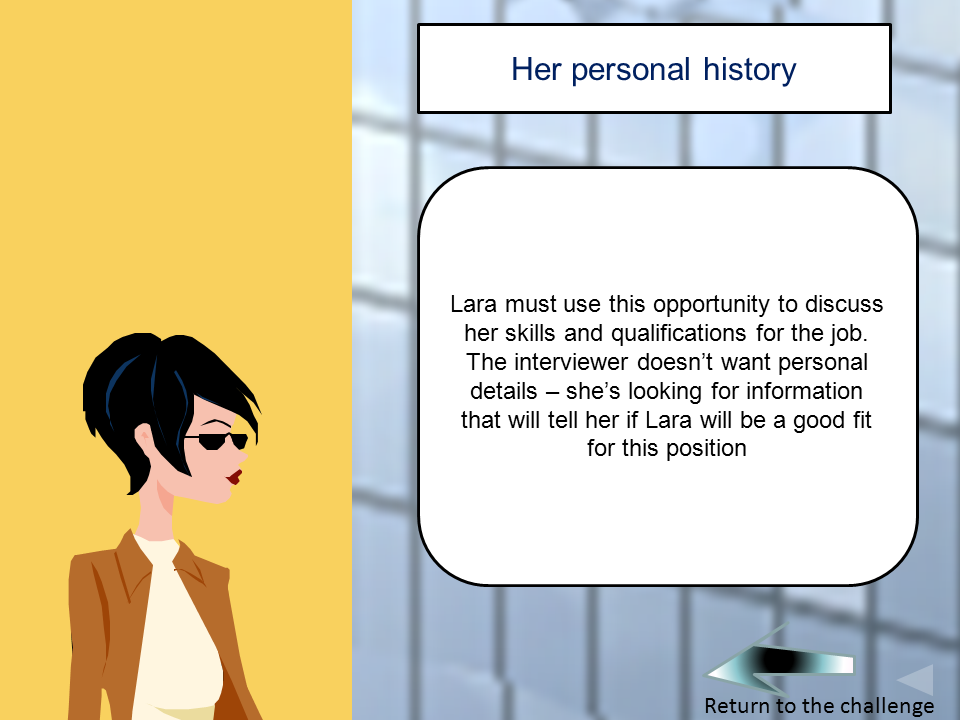 Her personal history

Lara must use this opportunity to discuss her skills and qualifications for the job. The interviewer doesn't want personal details – she's looking for information that will tell her if Lara will be a good fit for this position

Return to the challenge